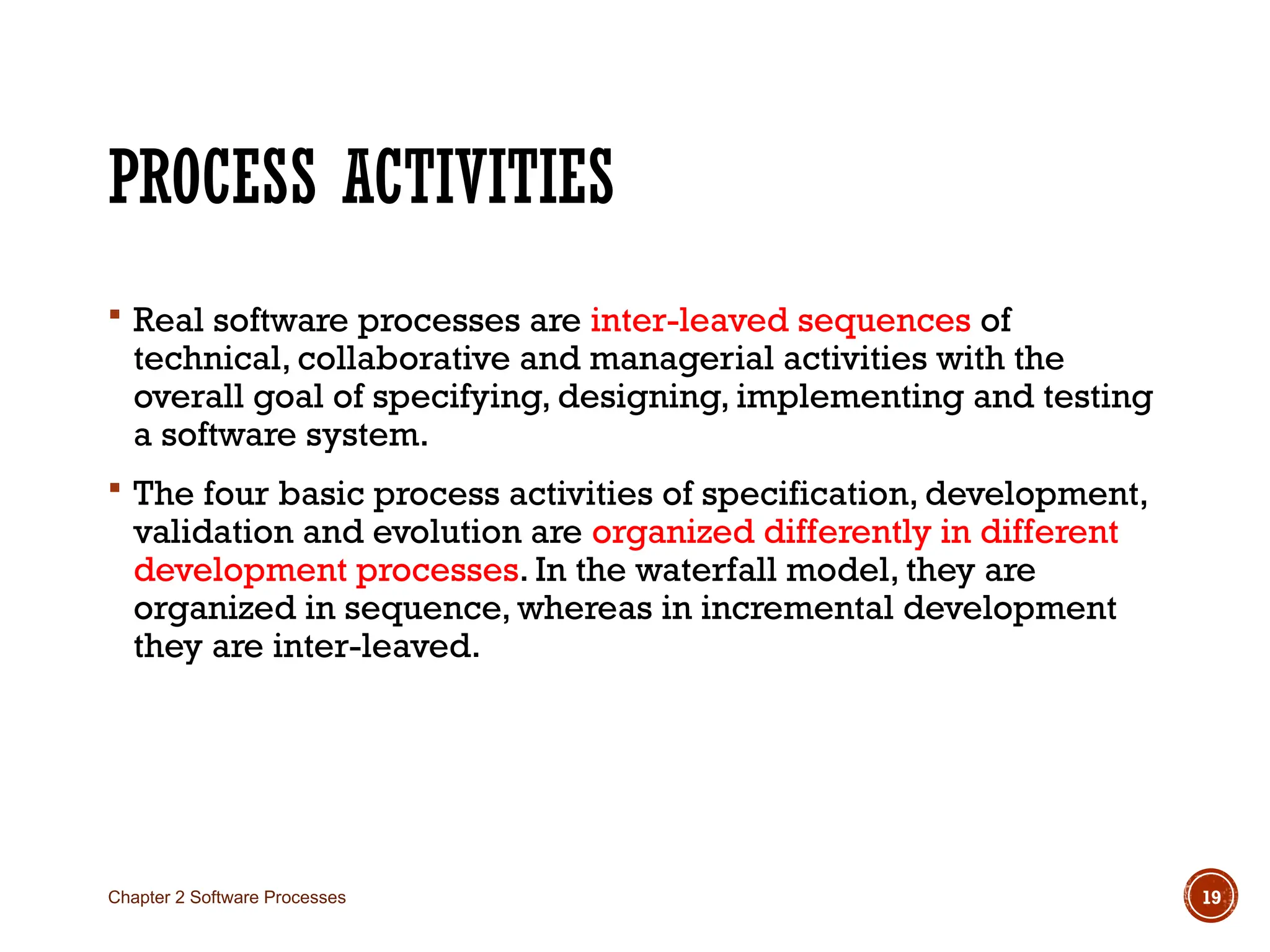 PROCESS ACTIVITIES

▪ Real software processes are inter-leaved sequences of technical, collaborative and managerial activities with the overall goal of specifying, designing, implementing and testing a software system.

▪ The four basic process activities of specification, development, validation and evolution are organized differently in different development processes. In the waterfall model, they are organized in sequence, whereas in incremental development they are inter-leaved.

Chapter 2 Software Processes

19